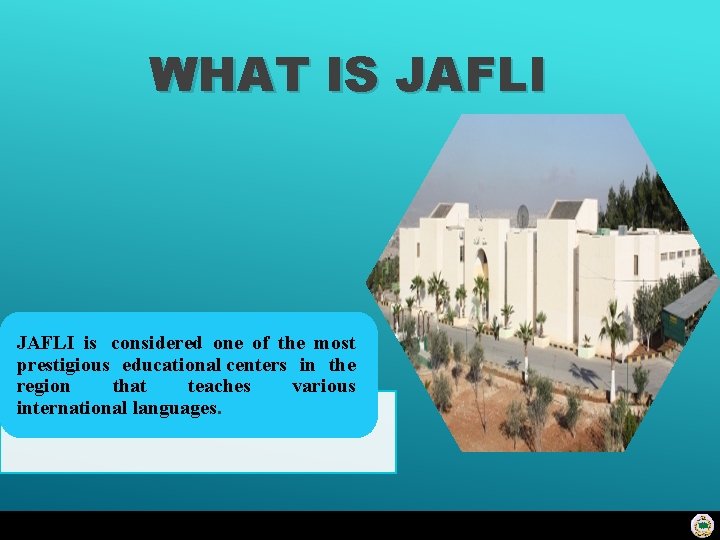 WHAT IS JAFLI

JAFLI is considered one of the most prestigious educational centers in the region that teaches various international languages.